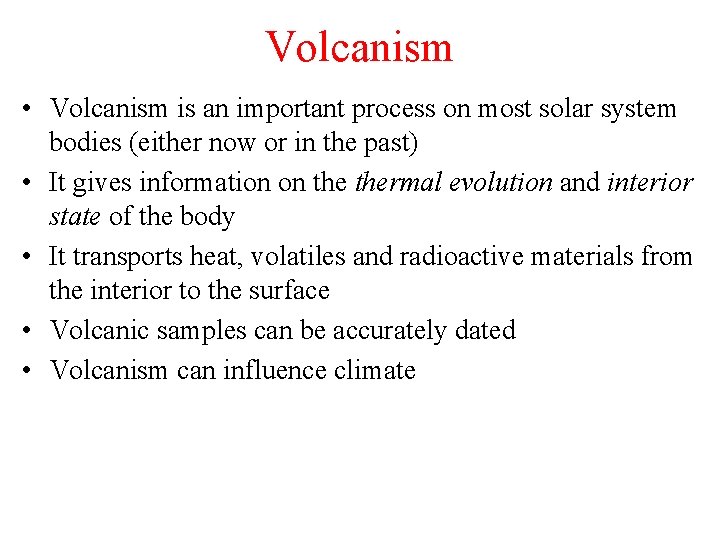 Volcanism

• Volcanism is an important process on most solar system bodies (either now or in the past)
• It gives information on the thermal evolution and interior state of the body
• It transports heat, volatiles and radioactive materials from the interior to the surface
• Volcanic samples can be accurately dated
• Volcanism can influence climate